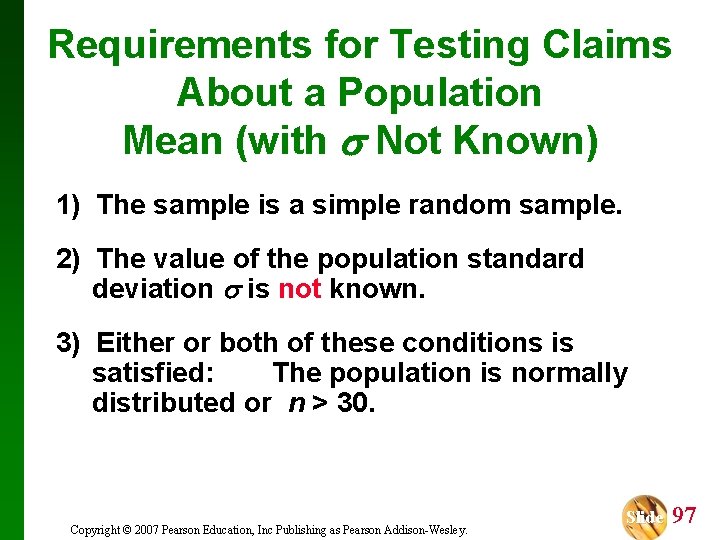 Requirements for Testing Claims About a Population Mean (with $\sigma$ Not Known)

1) The sample is a simple random sample.

2) The value of the population standard deviation $\sigma$ is not known.

3) Either or both of these conditions is satisfied: The population is normally distributed or $n > 30$.

Copyright © 2007 Pearson Education, Inc Publishing as Pearson Addison-Wesley.

Slide 97